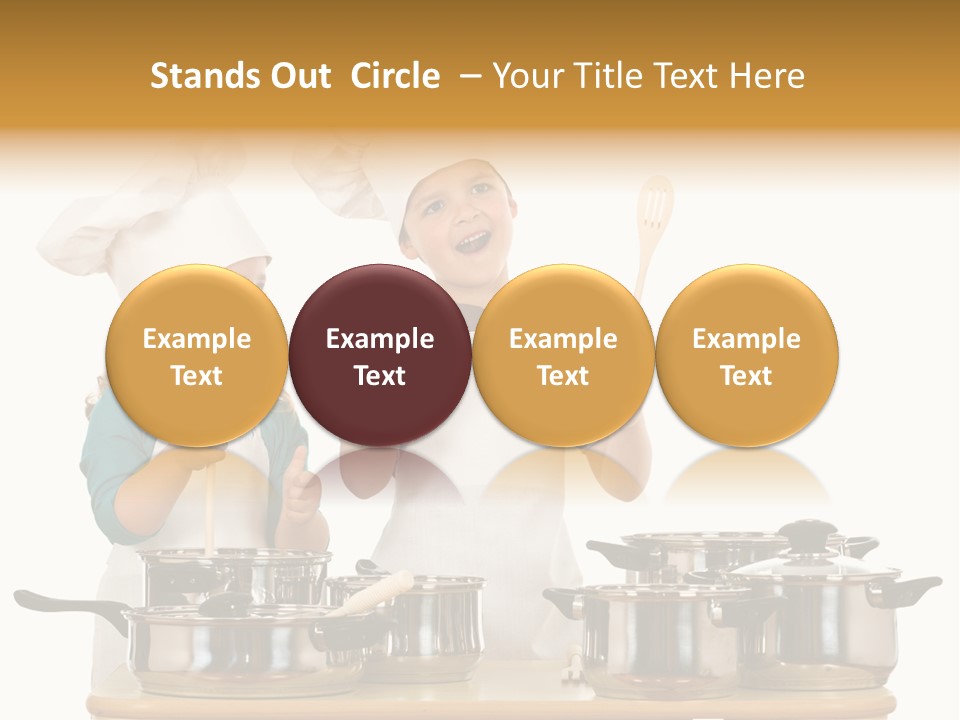 Stands Out Circle – Your Title Text Here

Example Text

Example Text

Example Text

Example Text